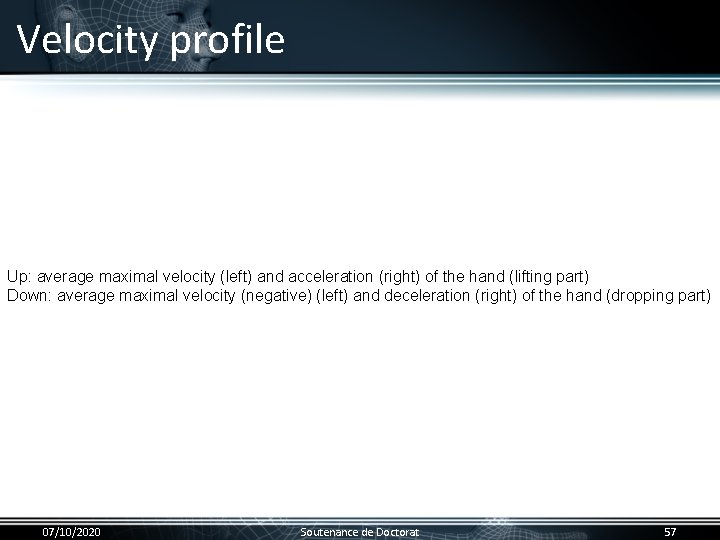 Velocity profile

Up: average maximal velocity (left) and acceleration (right) of the hand (lifting part)
Down: average maximal velocity (negative) (left) and deceleration (right) of the hand (dropping part)

07/10/2020 Soutenance de Doctorat 57